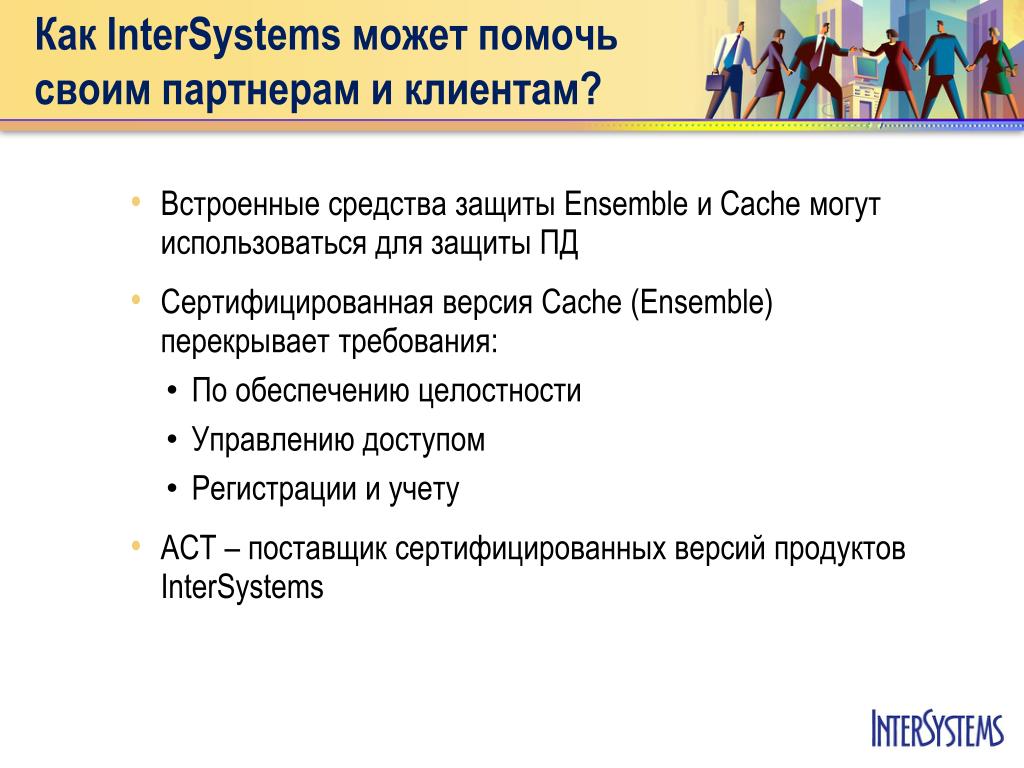 Как InterSystems может помочь своим партнерам и клиентам?

• Встроенные средства защиты Ensemble и Cache могут использоваться для защиты ПД

• Сертифицированная версия Cache (Ensemble) перекрывает требования:
  • По обеспечению целостности
  • Управлению доступом
  • Регистрации и учету

• АСТ – поставщик сертифицированных версий продуктов InterSystems

INTERSYSTEMS